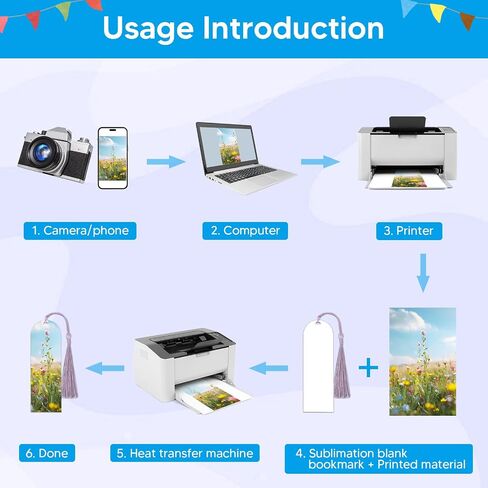 Usage Introduction

1. Camera/phone

2. Computer

3. Printer

4. Sublimation blank bookmark + Printed material

5. Heat transfer machine

6. Done